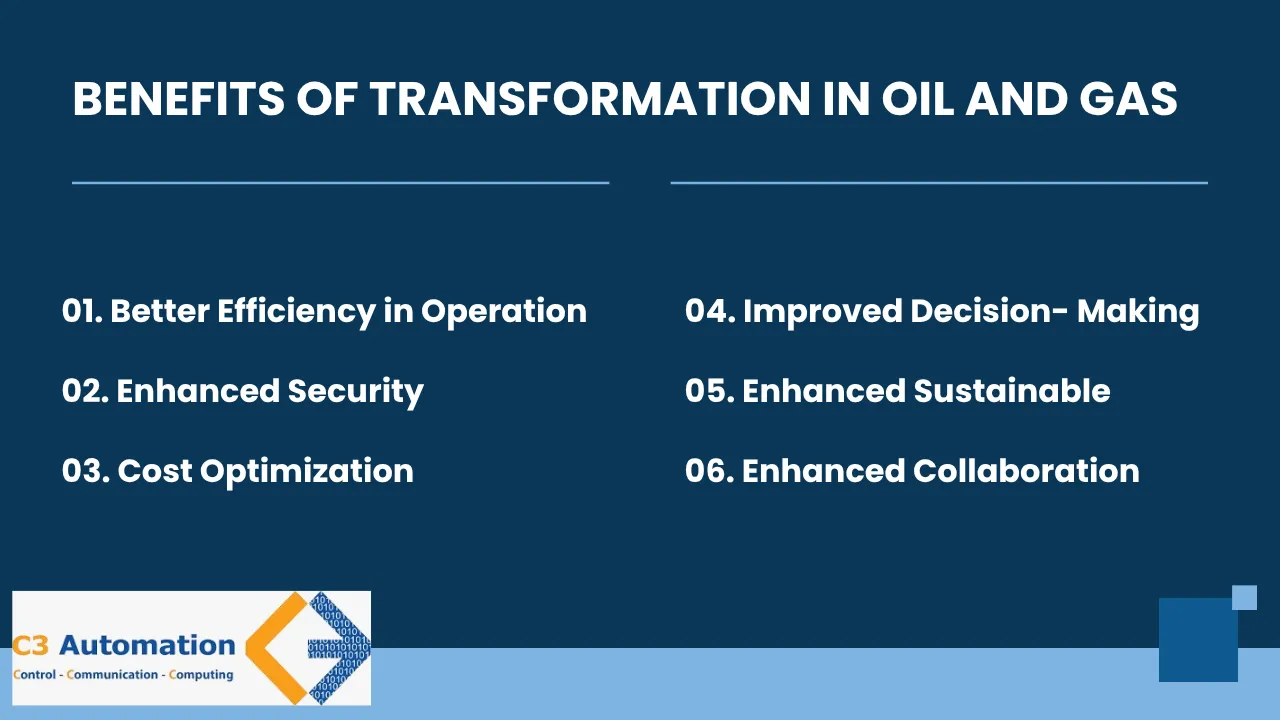 BENEFITS OF TRANSFORMATION IN OIL AND GAS

01. Better Efficiency in Operation

02. Enhanced Security

03. Cost Optimization

04. Improved Decision- Making

05. Enhanced Sustainable

06. Enhanced Collaboration

C3 Automation
Control - Communication - Computing